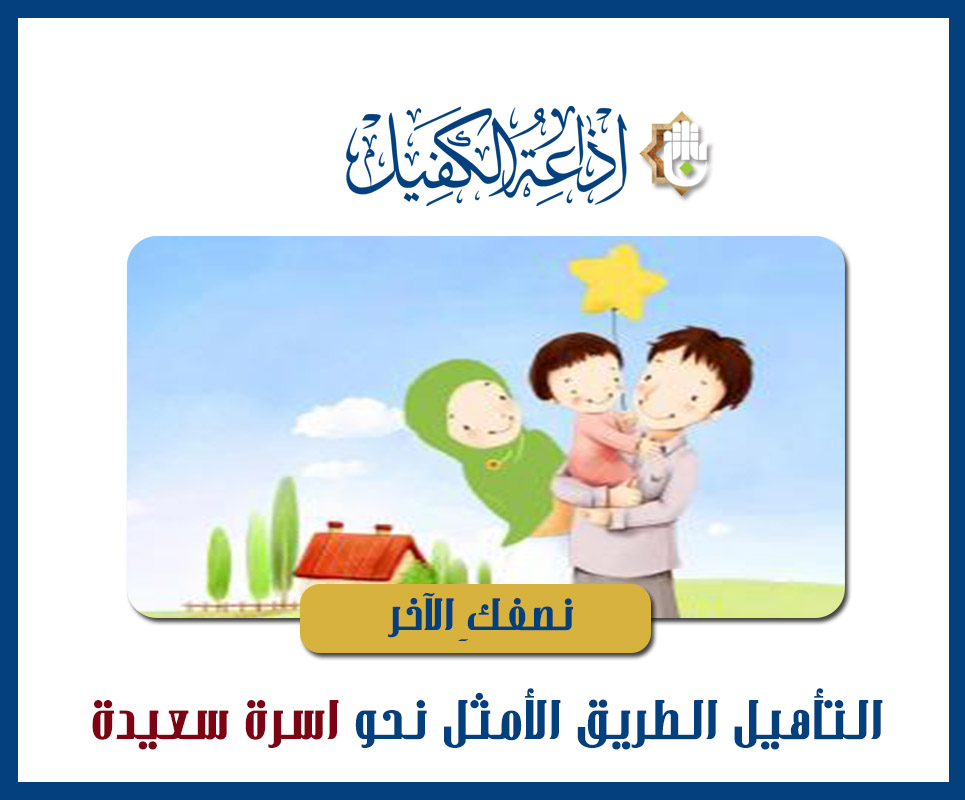 إذاعة الكفيل

نصفكِ الآخر

التأهيل الطريق الأمثل نحو اسرة سعيدة